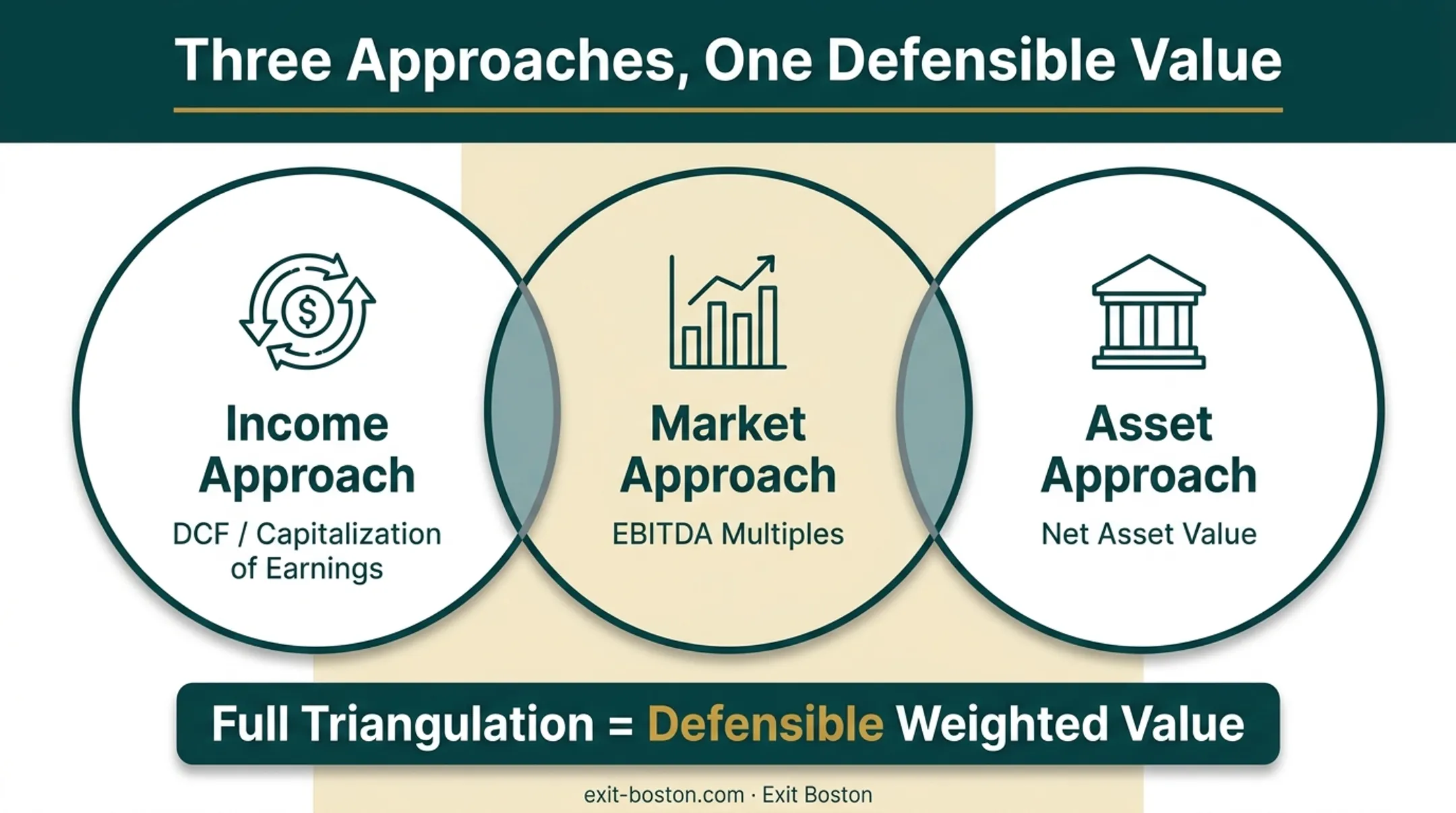 Three Approaches, One Defensible Value

Income Approach
DCF / Capitalization of Earnings

Market Approach
EBITDA Multiples

Asset Approach
Net Asset Value

Full Triangulation = Defensible Weighted Value

exit-boston.com · Exit Boston